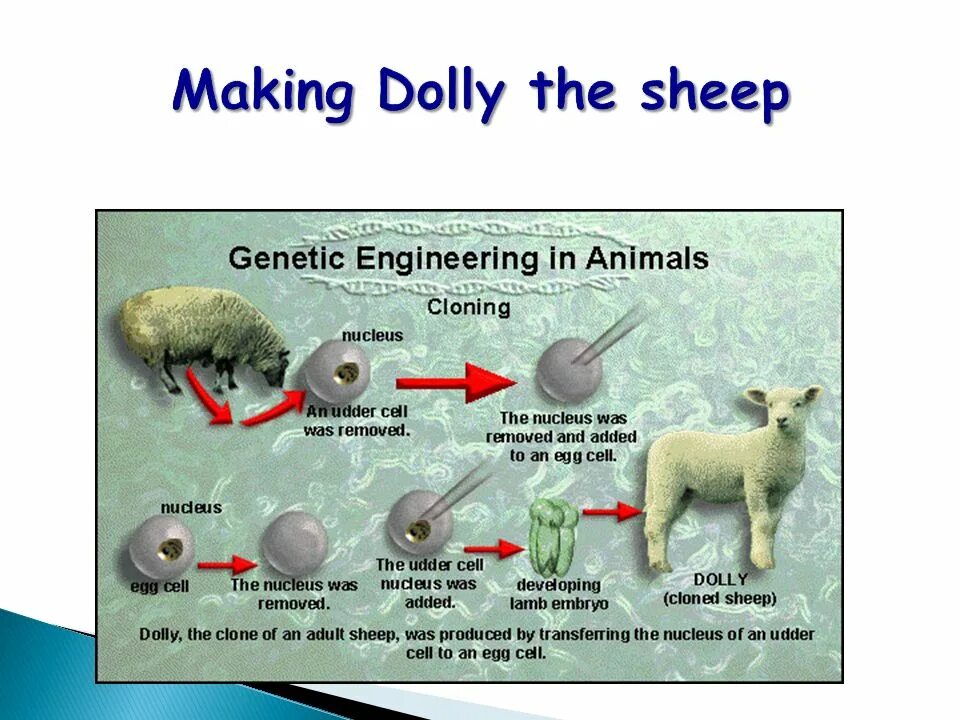 Making Dolly the sheep

Genetic Engineering in Animals

Cloning

nucleus

An udder cell was removed.

The nucleus was removed and added to an egg cell.

nucleus

egg cell

The nucleus was removed.

The udder cell nucleus was added.

developing lamb embryo

DOLLY (cloned sheep)

Dolly, the clone of an adult sheep, was produced by transferring the nucleus of an udder cell to an egg cell.